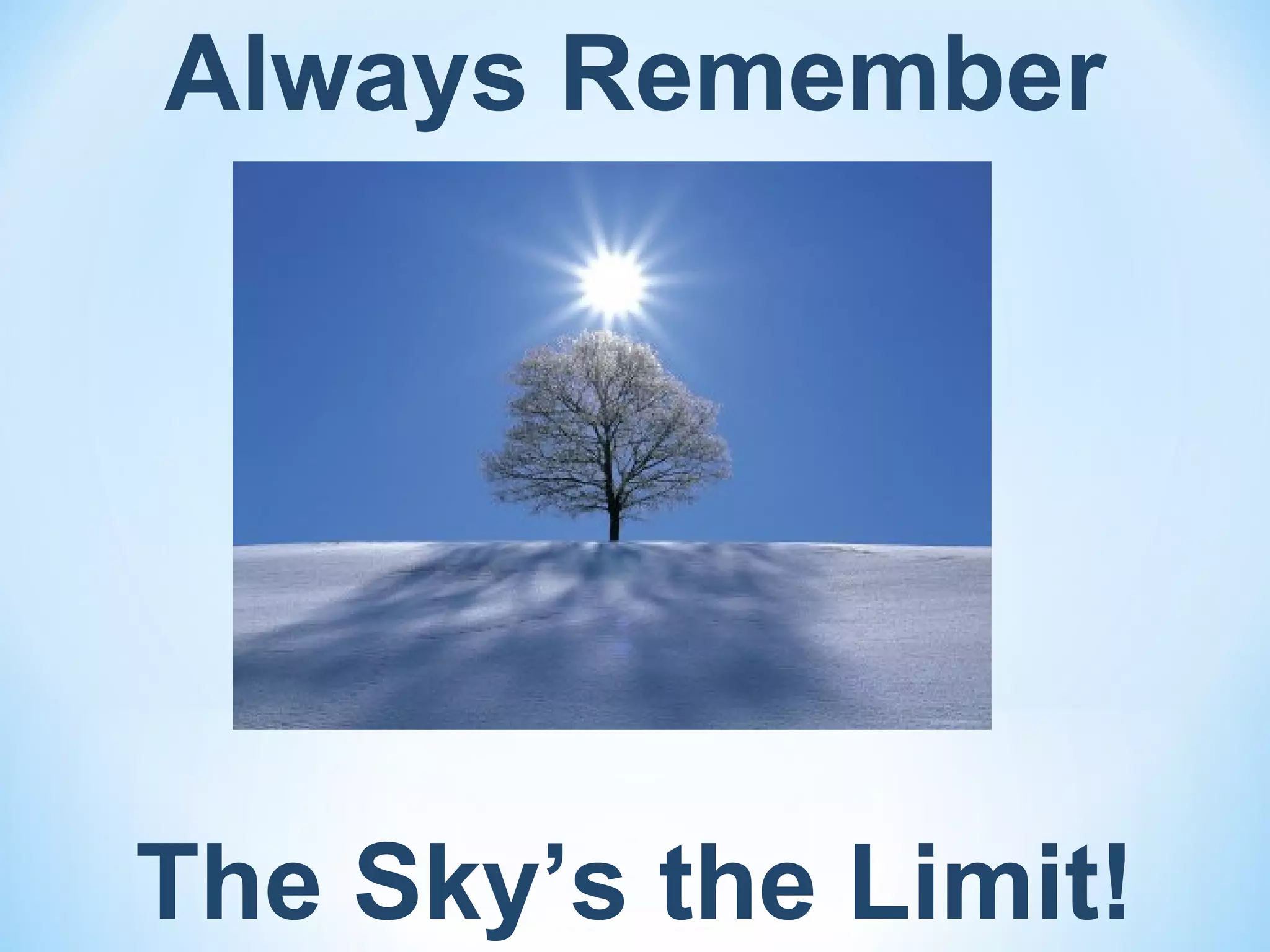 Always Remember

The Sky’s the Limit!